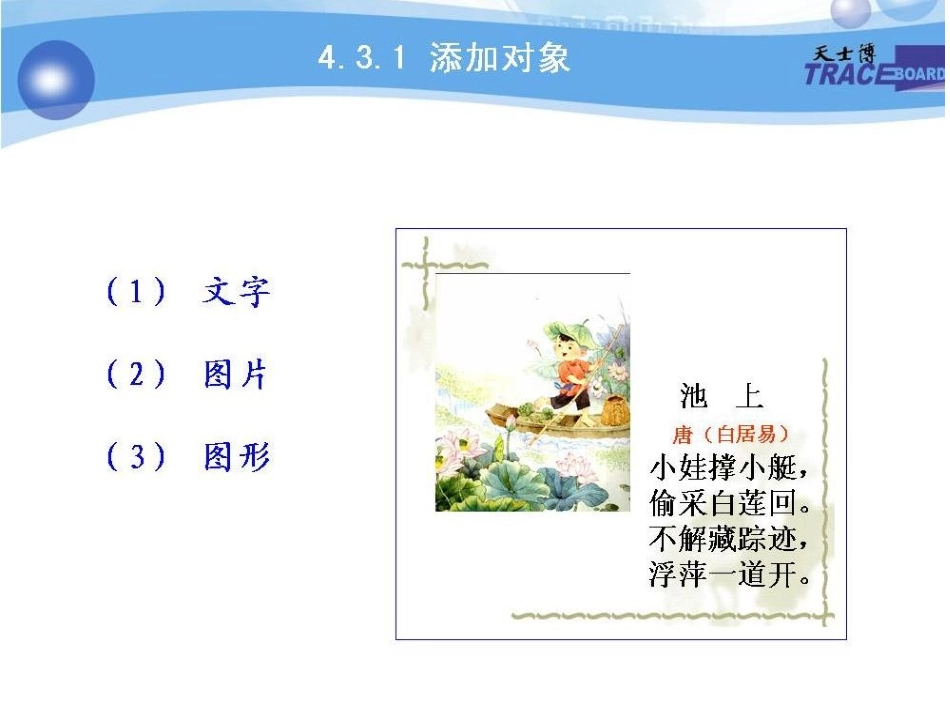 4.3.1 添加对象

天士博 TRACEBOARD

（1） 文字

（2） 图片

（3） 图形

池 上

唐（白居易）

小娃撑小艇，
偷采白莲回。
不解藏踪迹，
浮萍一道开。